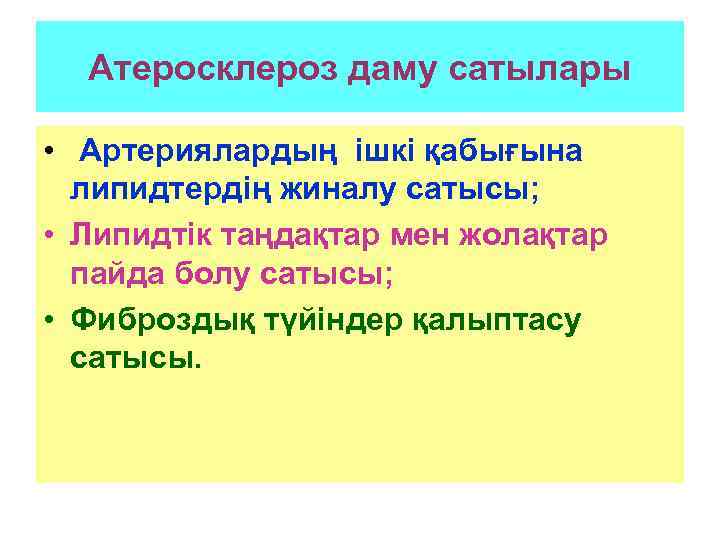 Атеросклероз даму сатылары

• Артериялардың ішкі қабығына липидтердің жиналу сатысы;
• Липидтік таңдақтар мен жолақтар пайда болу сатысы;
• Фиброздық түйіндер қалыптасу сатысы.